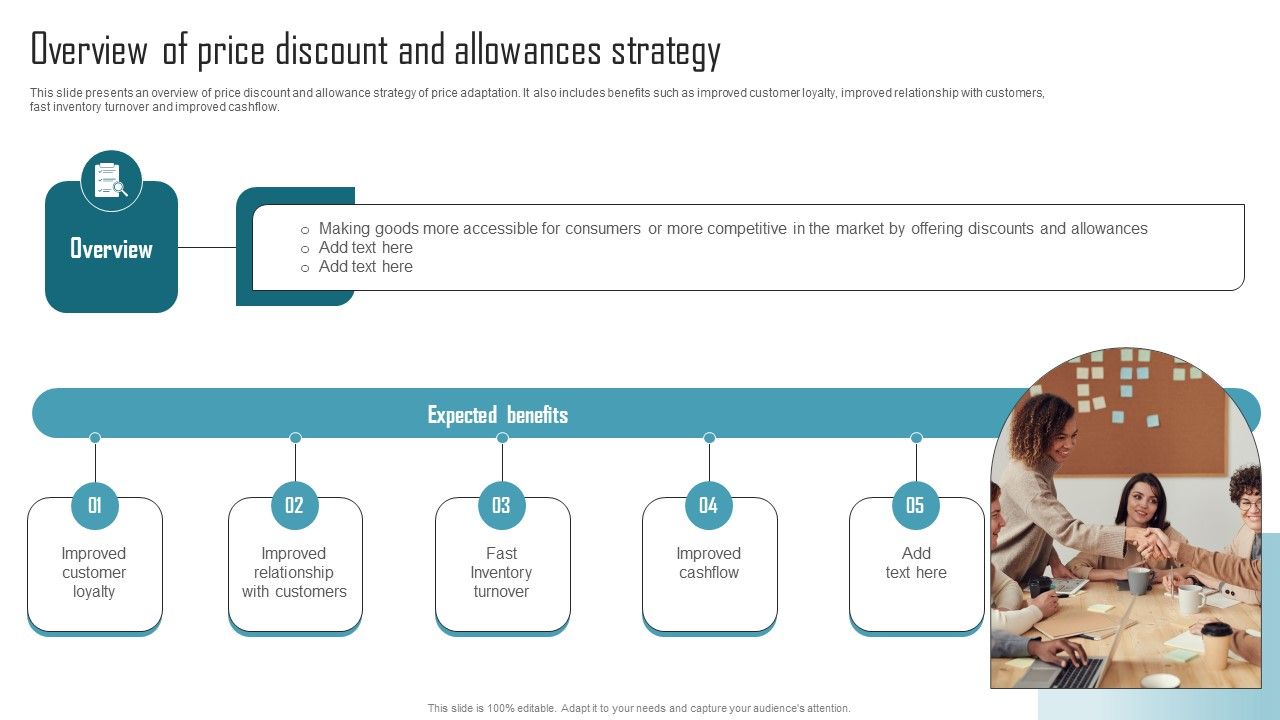 Overview of price discount and allowances strategy

This slide presents an overview of price discount and allowance strategy of price adaptation. It also includes benefits such as improved customer loyalty, improved relationship with customers, fast inventory turnover and improved cashflow.

Overview

o Making goods more accessible for consumers or more competitive in the market by offering discounts and allowances
o Add text here
o Add text here

Expected benefits

01
Improved customer loyalty

02
Improved relationship with customers

03
Fast Inventory turnover

04
Improved cashflow

05
Add text here

This slide is 100% editable. Adapt it to your needs and capture your audience's attention.